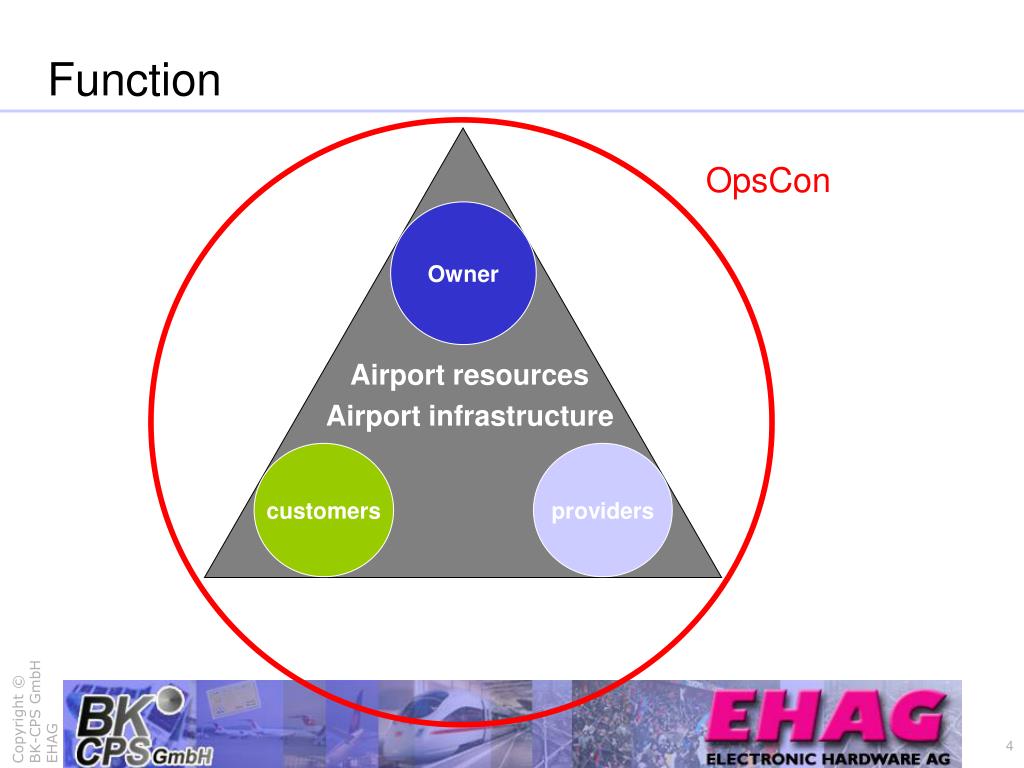 Function

OpsCon

Owner

Airport resources
Airport infrastructure

customers

providers

Copyright © BK-CPS GmbH EHAG

BK CPS GmbH

EHAG
ELECTRONIC HARDWARE AG

4